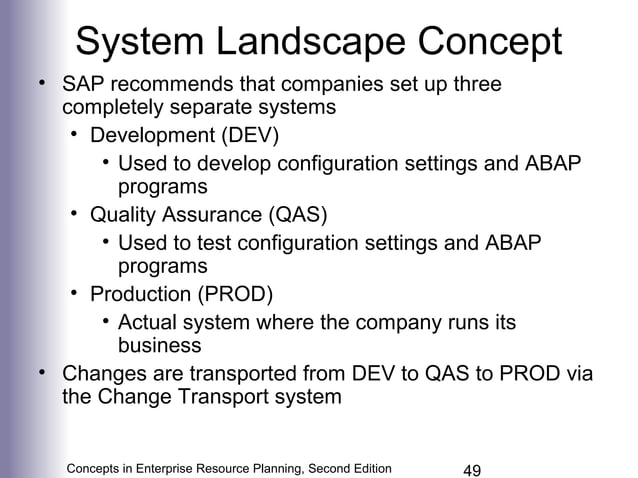 System Landscape Concept

• SAP recommends that companies set up three completely separate systems
  • Development (DEV)
    • Used to develop configuration settings and ABAP programs
  • Quality Assurance (QAS)
    • Used to test configuration settings and ABAP programs
  • Production (PROD)
    • Actual system where the company runs its business
• Changes are transported from DEV to QAS to PROD via the Change Transport system

Concepts in Enterprise Resource Planning, Second Edition

49